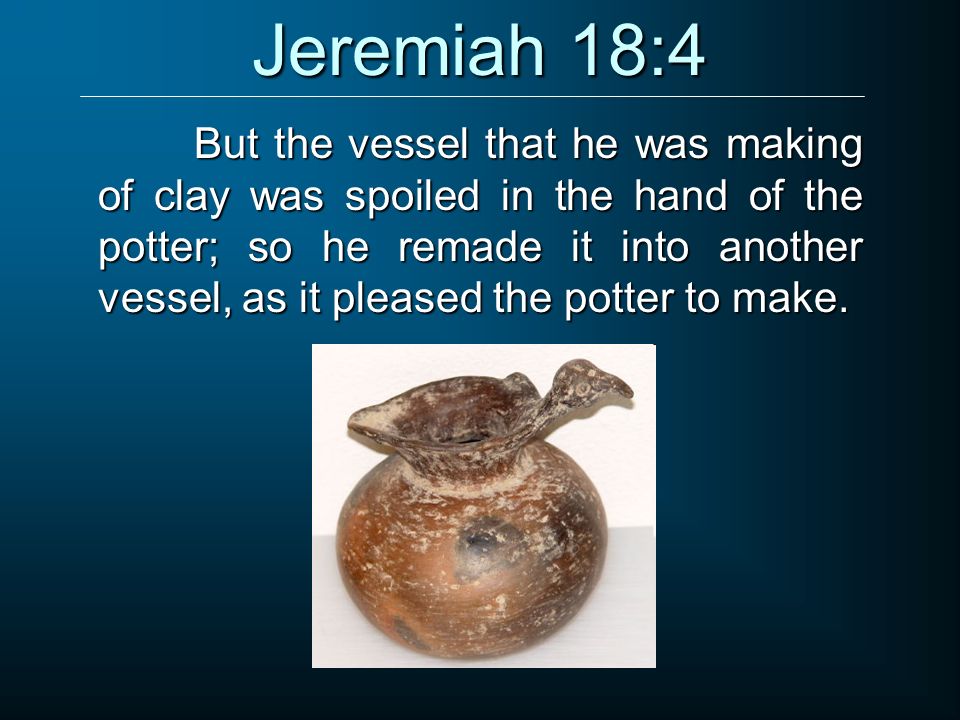 Jeremiah 18:4

But the vessel that he was making of clay was spoiled in the hand of the potter; so he remade it into another vessel, as it pleased the potter to make.